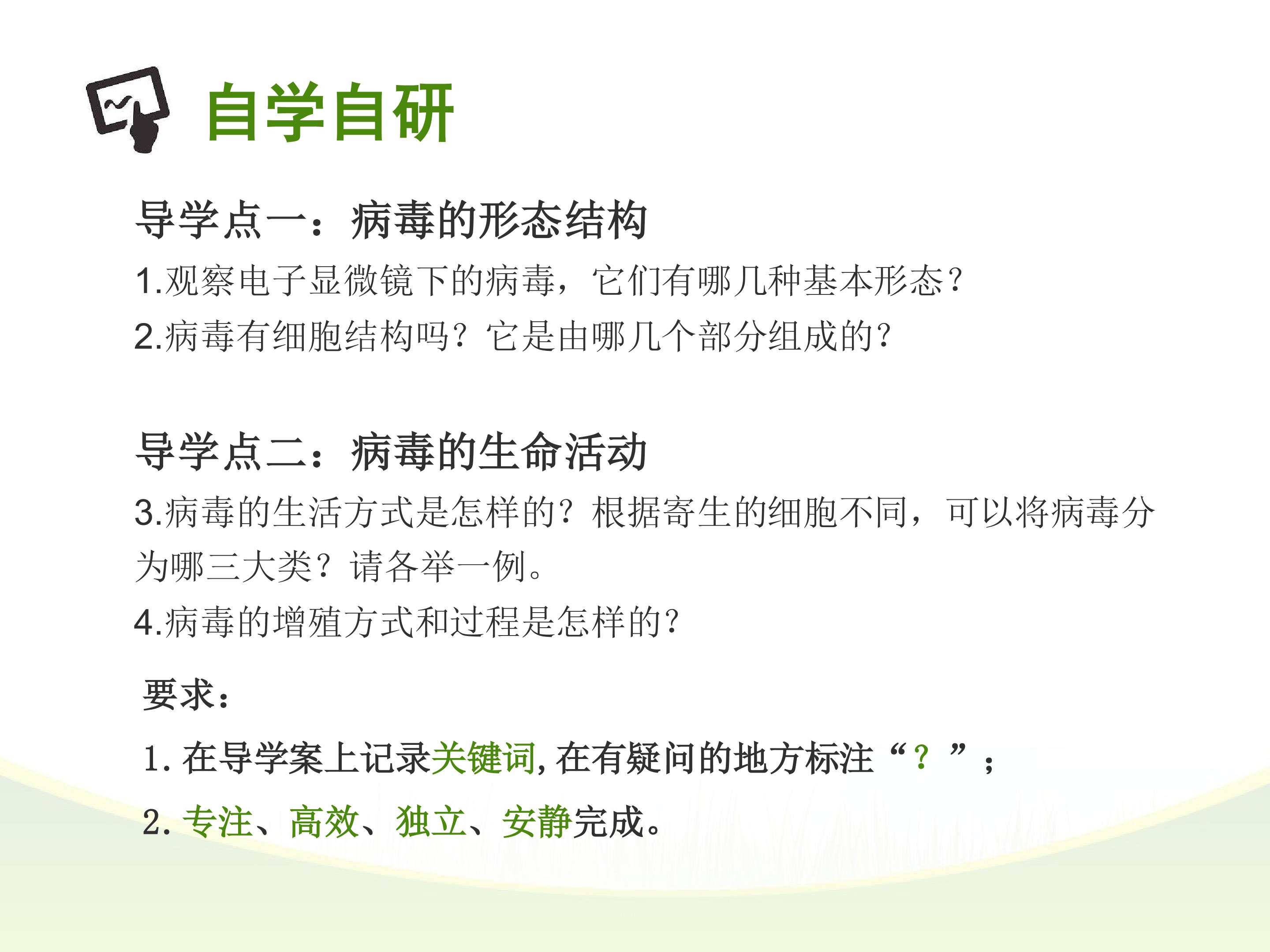 自学自研

导学点一：病毒的形态结构

1.观察电子显微镜下的病毒，它们有哪几种基本形态？

2.病毒有细胞结构吗？它是由哪几个部分组成的？

导学点二：病毒的生命活动

3.病毒的生活方式是怎样的？根据寄生的细胞不同，可以将病毒分为哪三大类？请各举一例。

4.病毒的增殖方式和过程是怎样的？

要求：

1. 在导学案上记录关键词，在有疑问的地方标注“？”；

2. 专注、高效、独立、安静完成。